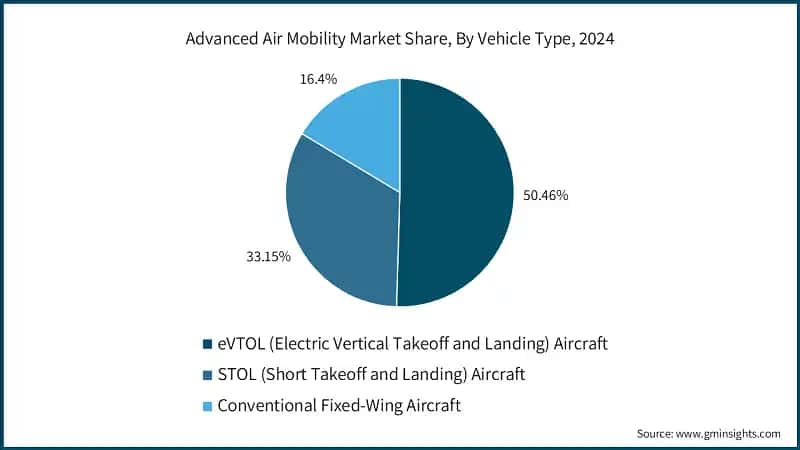 Advanced Air Mobility Market Share, By Vehicle Type, 2024

16.4%

50.46%

33.15%

eVTOL (Electric Vertical Takeoff and Landing) Aircraft

STOL (Short Takeoff and Landing) Aircraft

Conventional Fixed-Wing Aircraft

Source: www.gminsights.com